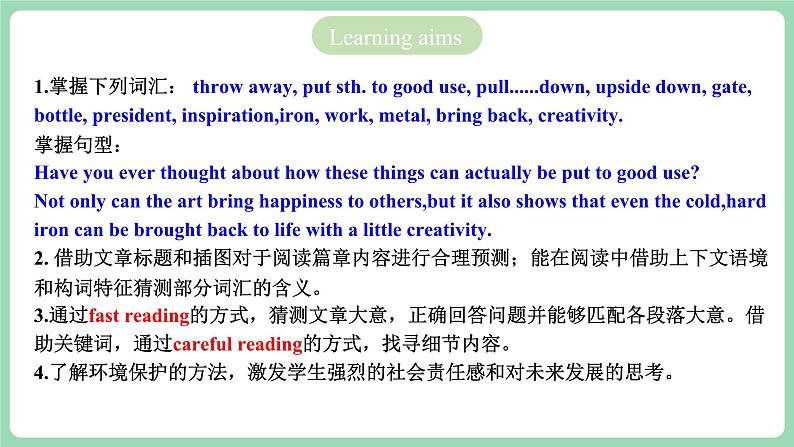 Learning aims

1.掌握下列词汇： throw away, put sth. to good use, pull......down, upside down, gate, bottle, president, inspiration,iron, work, metal, bring back, creativity.
掌握句型：
Have you ever thought about how these things can actually be put to good use?
Not only can the art bring happiness to others,but it also shows that even the cold,hard iron can be brought back to life with a little creativity.
2. 借助文章标题和插图对于阅读篇章内容进行合理预测；能在阅读中借助上下文语境和构词特征猜测部分词汇的含义。
3.通过fast reading的方式，猜测文章大意，正确回答问题并能够匹配各段落大意。借助关键词，通过careful reading的方式，找寻细节内容。
4.了解环境保护的方法，激发学生强烈的社会责任感和对未来发展的思考。